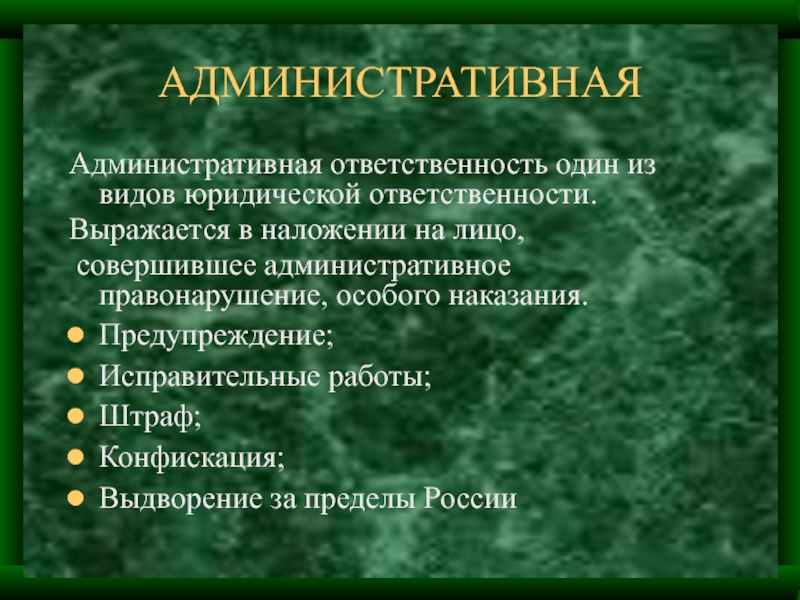 АДМИНИСТРАТИВНАЯ

Административная ответственность один из видов юридической ответственности.

Выражается в наложении на лицо, совершившее административное правонарушение, особого наказания.

- Предупреждение;
- Исправительные работы;
- Штраф;
- Конфискация;
- Выдворение за пределы России